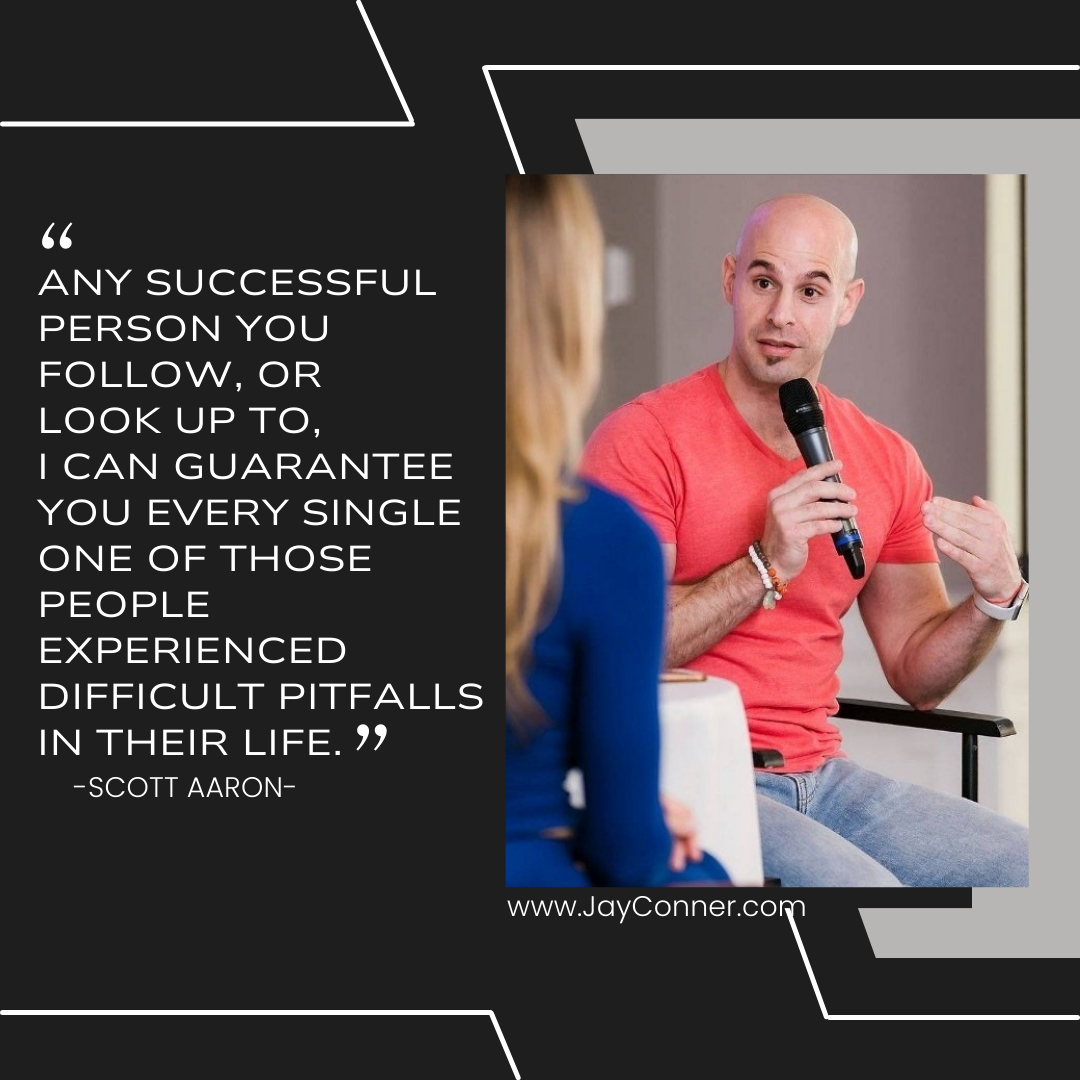 “
ANY SUCCESSFUL PERSON YOU FOLLOW, OR LOOK UP TO, I CAN GUARANTEE YOU EVERY SINGLE ONE OF THOSE PEOPLE EXPERIENCED DIFFICULT PITFALLS IN THEIR LIFE. ”
-SCOTT AARON-

www.JayConner.com